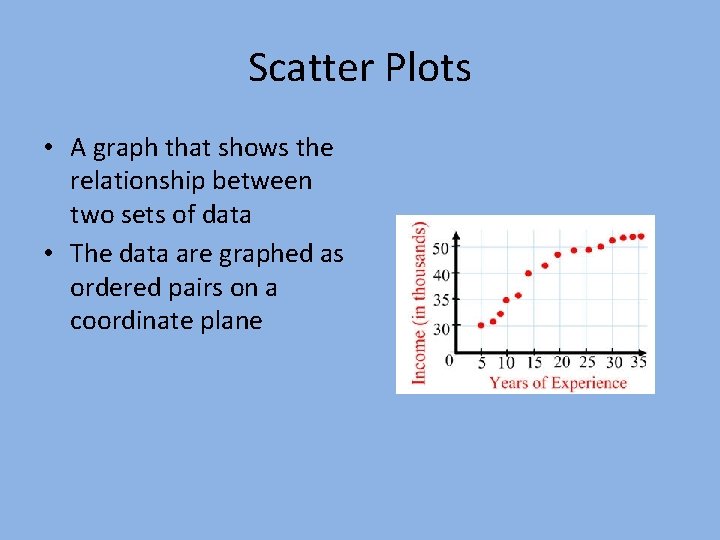 Scatter Plots

• A graph that shows the relationship between two sets of data
• The data are graphed as ordered pairs on a coordinate plane

Income (in thousands)
50
40
35
30
0
5 10 15 20 25 30 35
Years of Experience